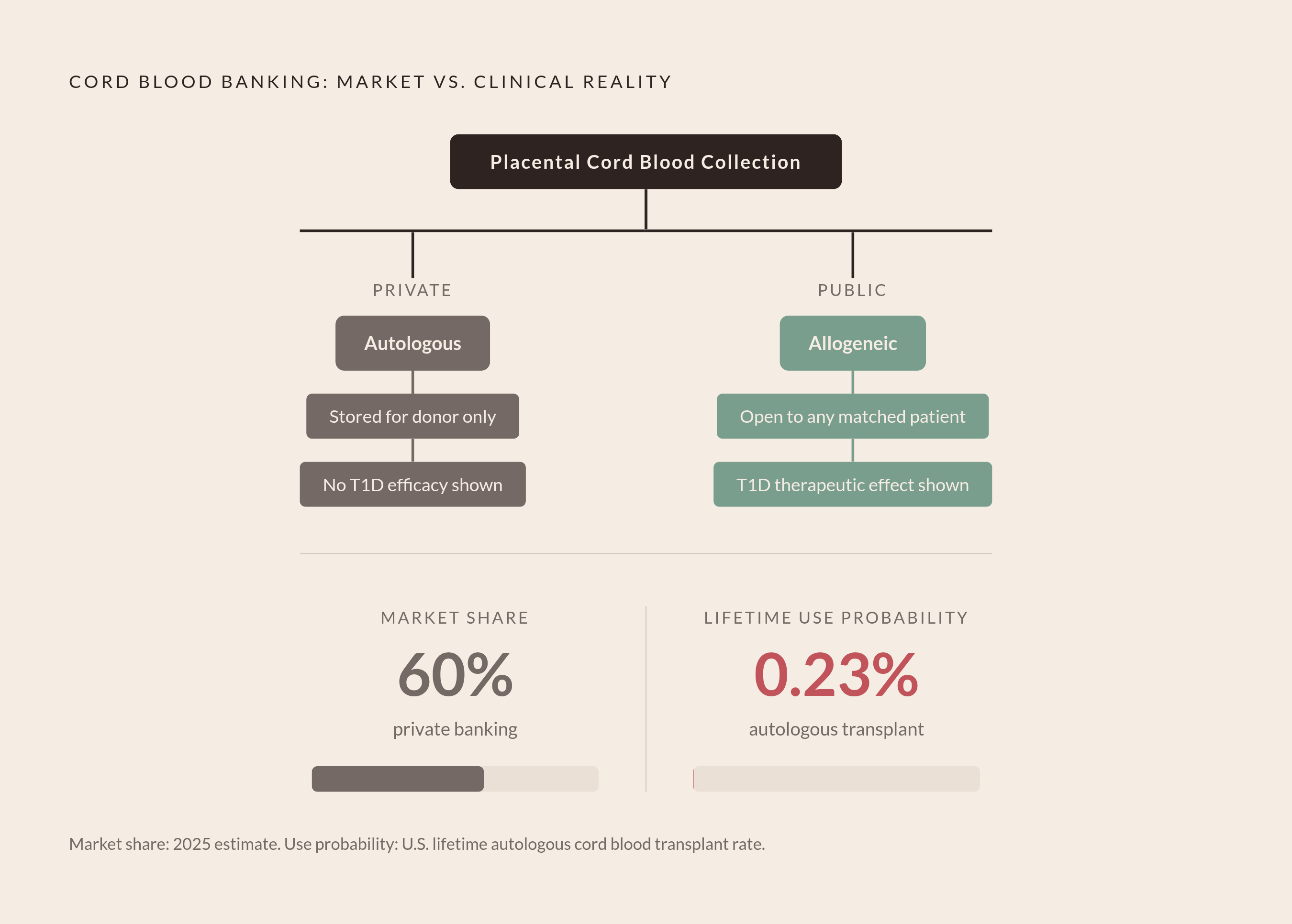 CORD BLOOD BANKING: MARKET VS. CLINICAL REALITY

Placental Cord Blood Collection

PRIVATE

Autologous

Stored for donor only

No T1D efficacy shown

PUBLIC

Allogeneic

Open to any matched patient

T1D therapeutic effect shown

MARKET SHARE

60%

private banking

LIFETIME USE PROBABILITY

0.23%

autologous transplant

Market share: 2025 estimate. Use probability: U.S. lifetime autologous cord blood transplant rate.